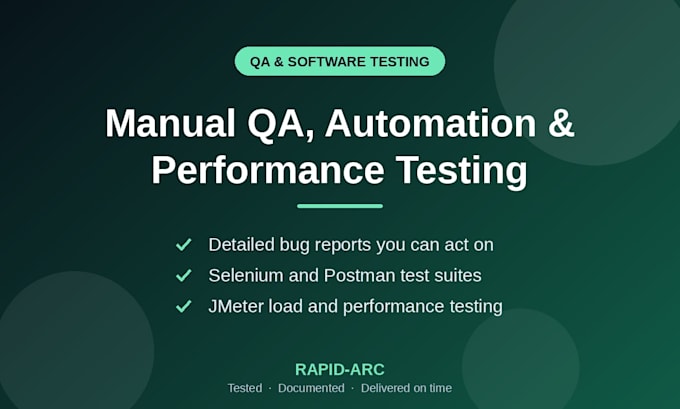 QA & SOFTWARE TESTING

Manual QA, Automation & Performance Testing

✓ Detailed bug reports you can act on
✓ Selenium and Postman test suites
✓ JMeter load and performance testing

RAPID-ARC

Tested · Documented · Delivered on time